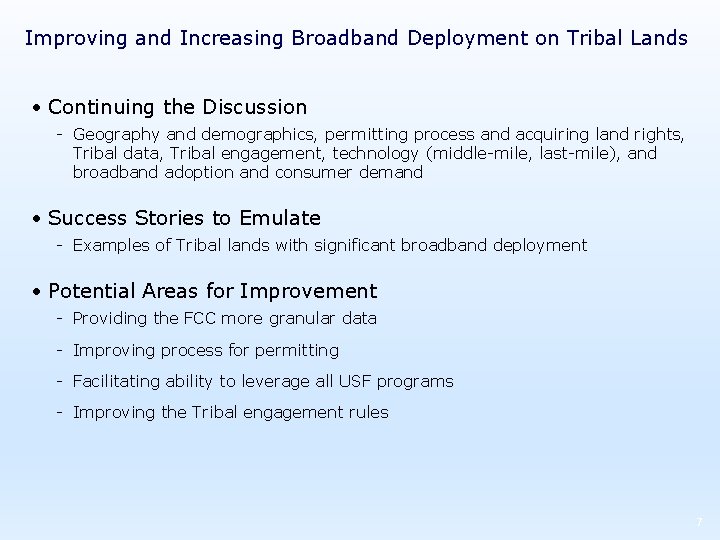 Improving and Increasing Broadband Deployment on Tribal Lands

• Continuing the Discussion

- Geography and demographics, permitting process and acquiring land rights, Tribal data, Tribal engagement, technology (middle-mile, last-mile), and broadband adoption and consumer demand

• Success Stories to Emulate

- Examples of Tribal lands with significant broadband deployment

• Potential Areas for Improvement

- Providing the FCC more granular data

- Improving process for permitting

- Facilitating ability to leverage all USF programs

- Improving the Tribal engagement rules

7